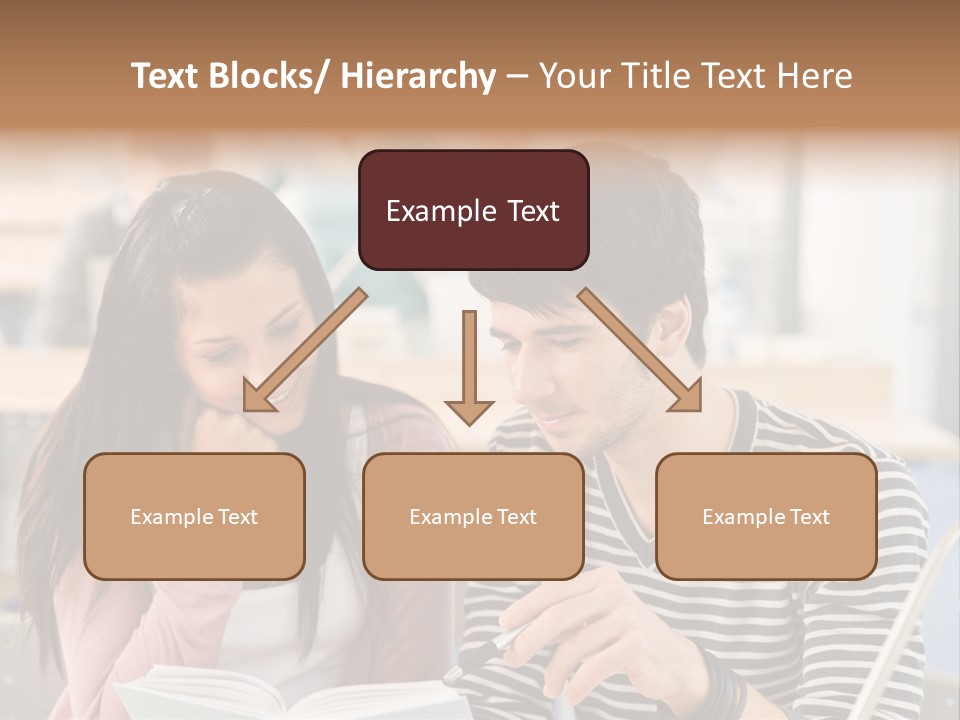 Text Blocks/ Hierarchy – Your Title Text Here

Example Text

Example Text

Example Text

Example Text